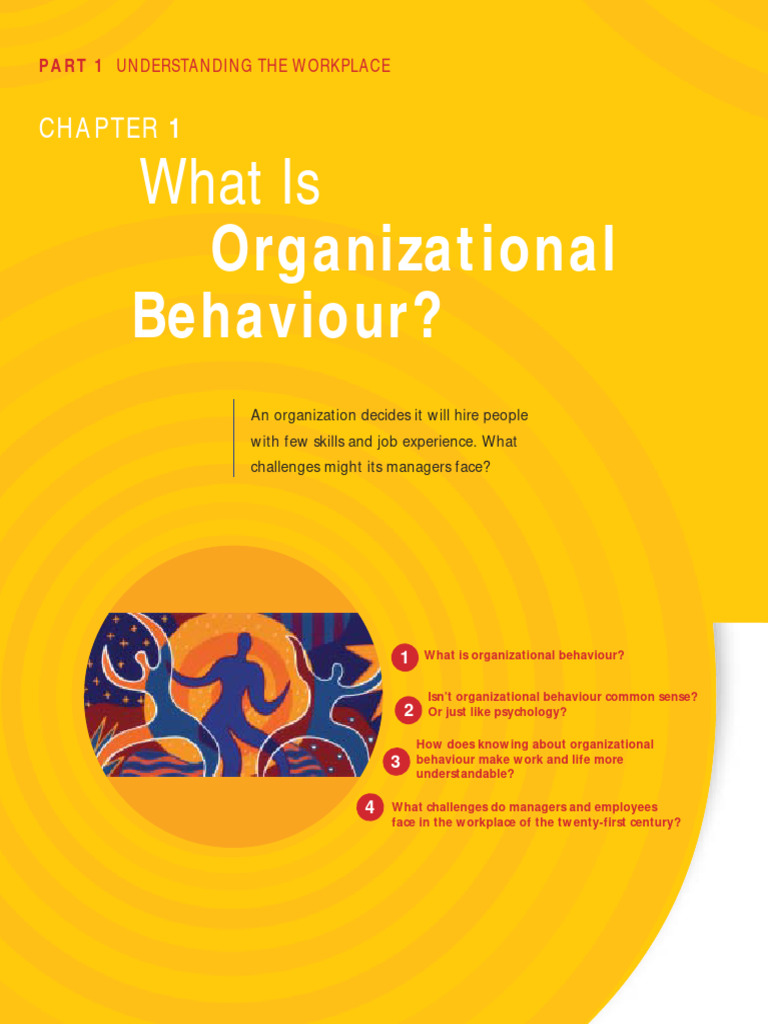 PART 1 UNDERSTANDING THE WORKPLACE

CHAPTER 1

What Is Organizational Behaviour?

An organization decides it will hire people with few skills and job experience. What challenges might its managers face?

1 What is organizational behaviour?

2 Isn't organizational behaviour common sense? Or just like psychology?

3 How does knowing about organizational behaviour make work and life more understandable?

4 What challenges do managers and employees face in the workplace of the twenty-first century?